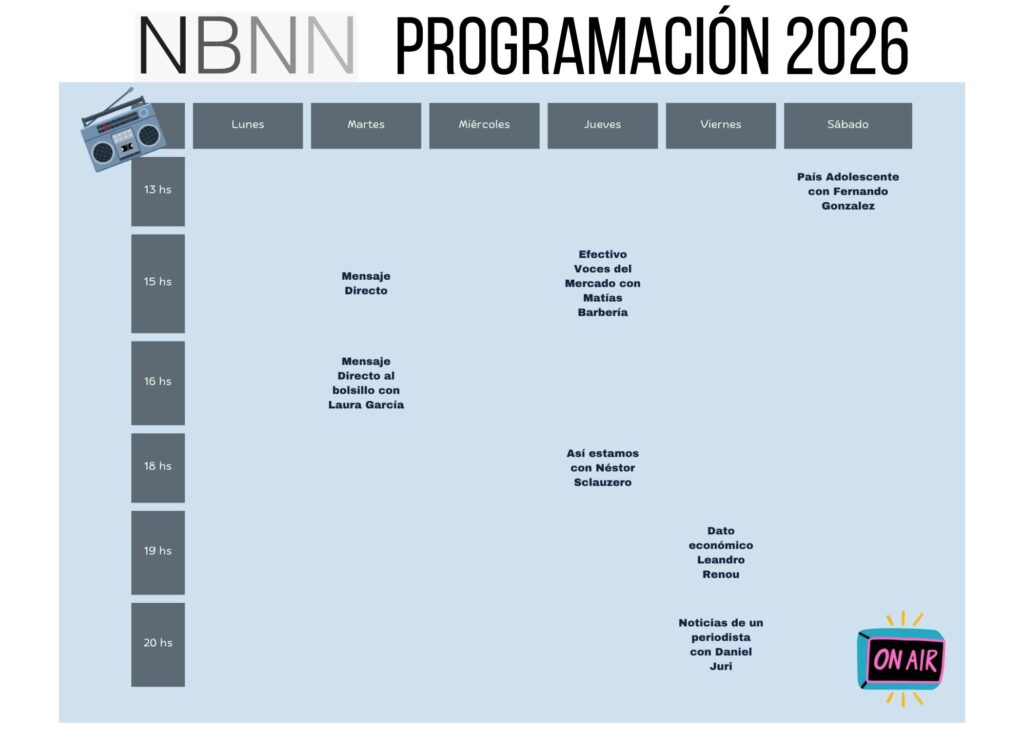 NBNN PROGRAMACIÓN 2026

| | Lunes | Martes | Miércoles | Jueves | Viernes | Sábado |
|---|---|---|---|---|---|---|
| 13 hs | | | | | | País Adolescente con Fernando Gonzalez |
| 15 hs | | Mensaje Directo | | Efectivo Voces del Mercado con Matías Barbería | | |
| 16 hs | | Mensaje Directo al bolsillo con Laura García | | | | |
| 18 hs | | | | Así estamos con Néstor Sclauzero | | |
| 19 hs | | | | | Dato económico Leandro Renou | |
| 20 hs | | | | | Noticias de un periodista con Daniel Juri | |

ON AIR